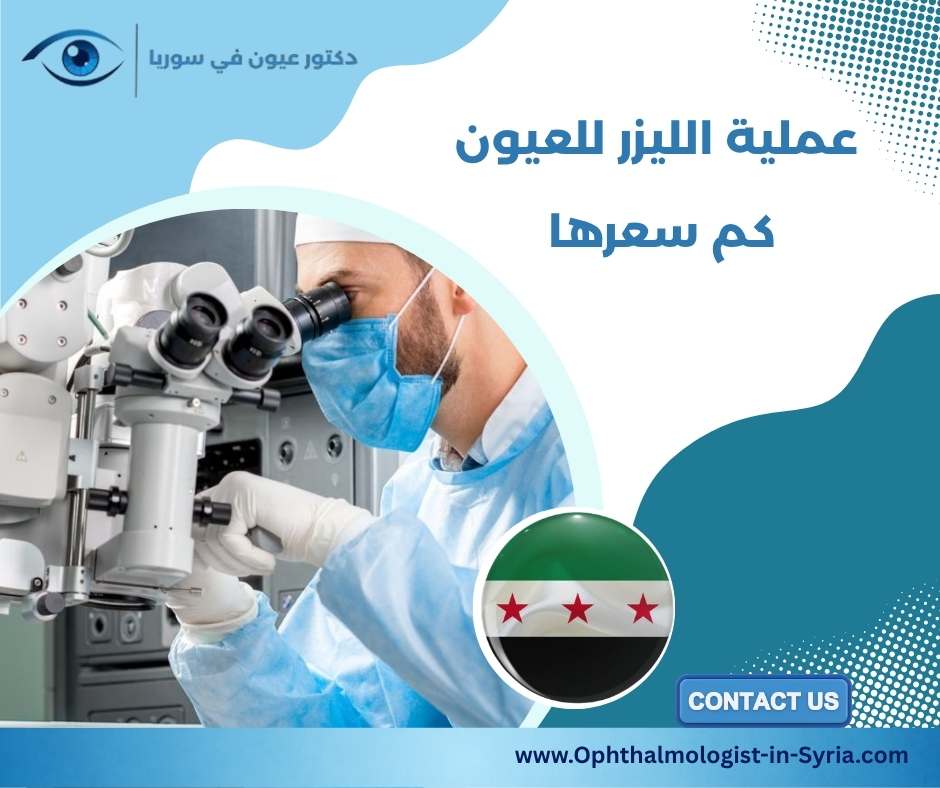 دكتور عيون في سوريا

عملية الليزر للعيون
كم سعرها

CONTACT US

www.Ophthalmologist-in-Syria.com